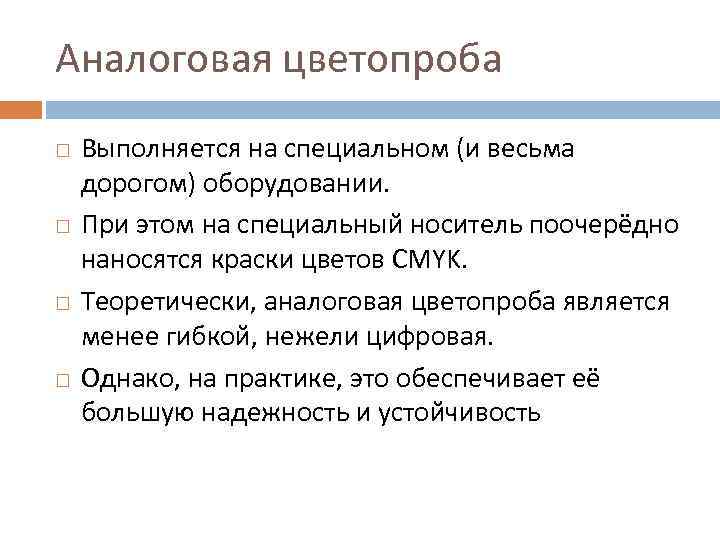 Аналоговая цветопроба

□ Выполняется на специальном (и весьма дорогом) оборудовании.

□ При этом на специальный носитель поочерёдно наносятся краски цветов CMYK.

□ Теоретически, аналоговая цветопроба является менее гибкой, нежели цифровая.

□ Однако, на практике, это обеспечивает её большую надежность и устойчивость